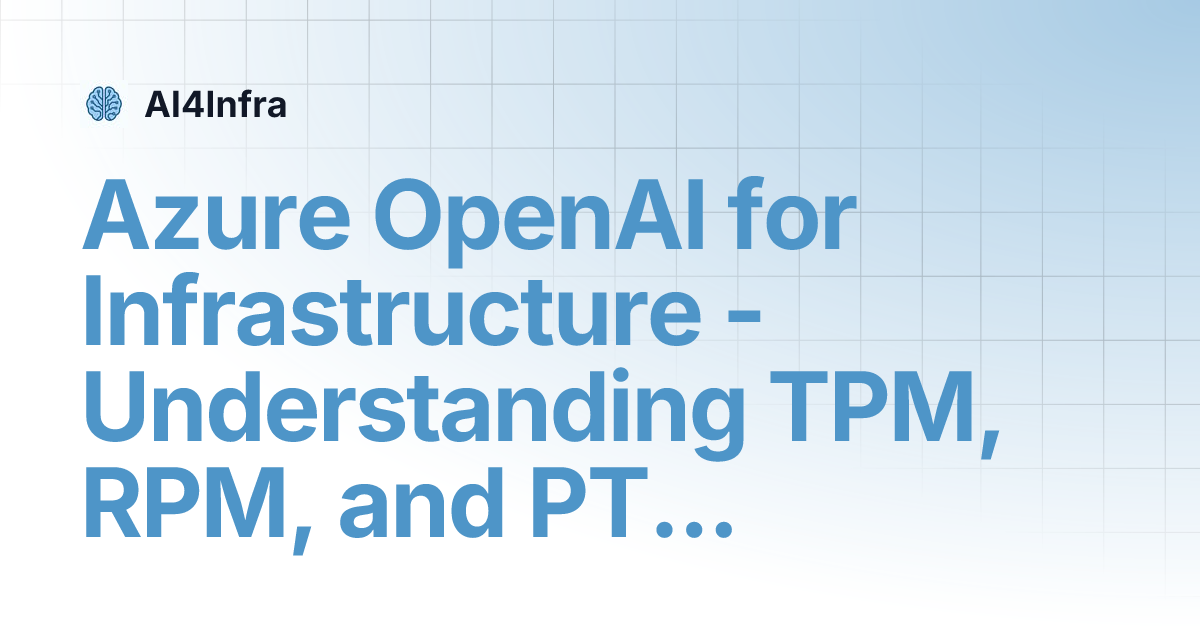 AI4Infra

Azure OpenAI for Infrastructure - Understanding TPM, RPM, and PT…